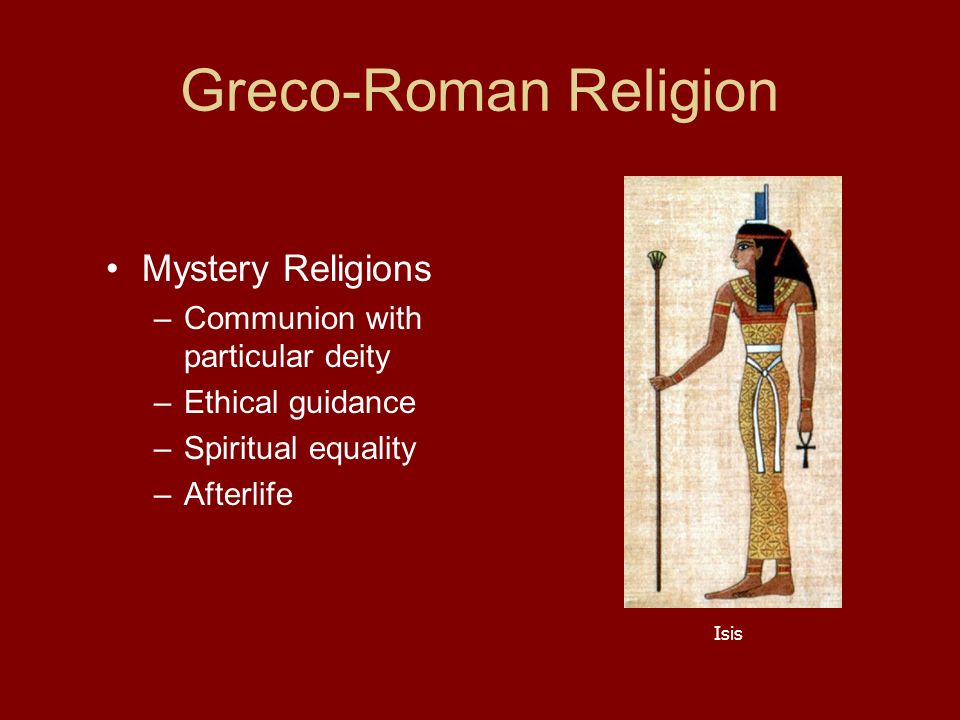 Greco-Roman Religion

• Mystery Religions
– Communion with particular deity
– Ethical guidance
– Spiritual equality
– Afterlife

Isis